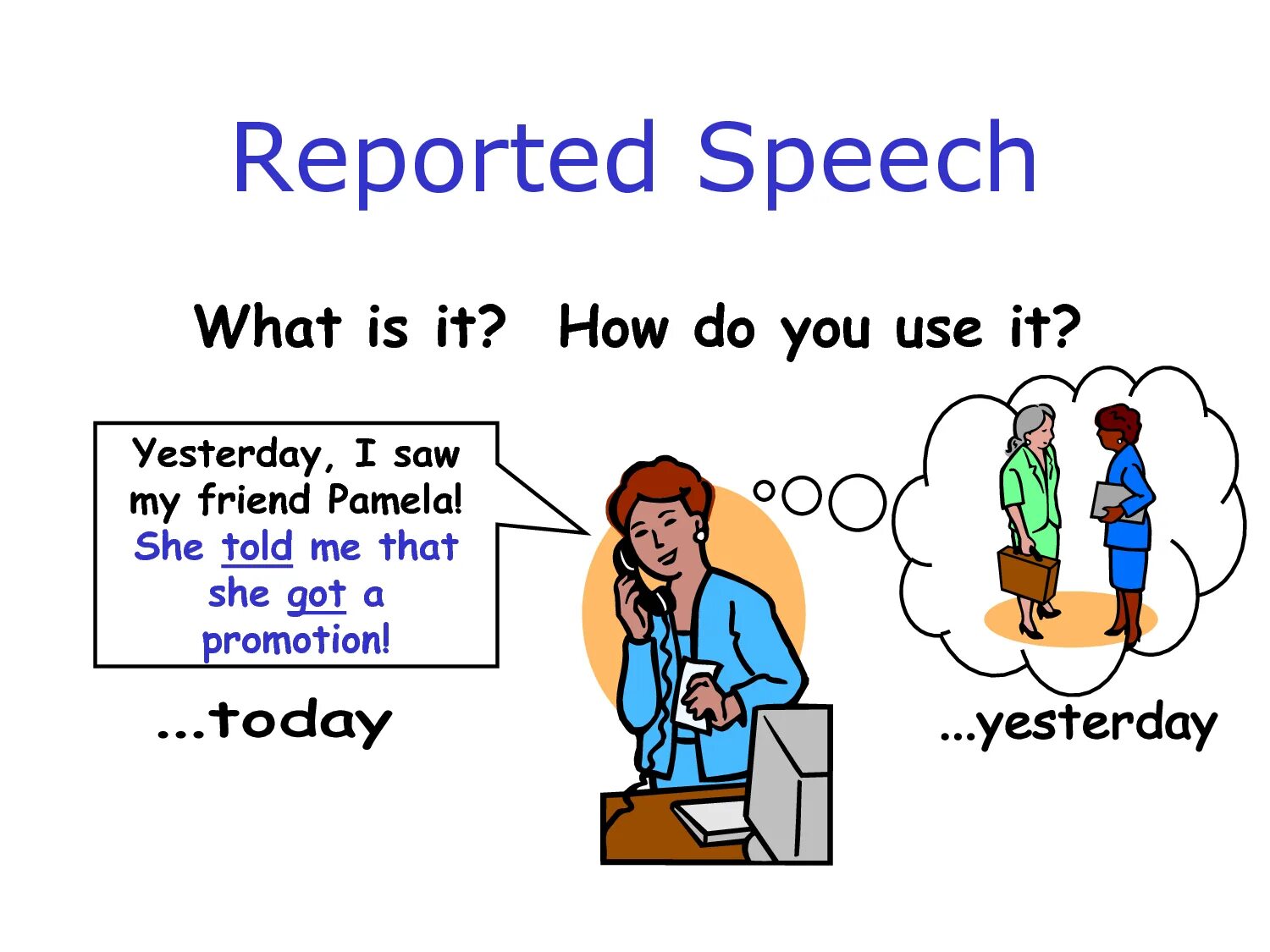 Reported Speech

What is it? How do you use it?

Yesterday, I saw my friend Pamela! She told me that she got a promotion!

...today

...yesterday